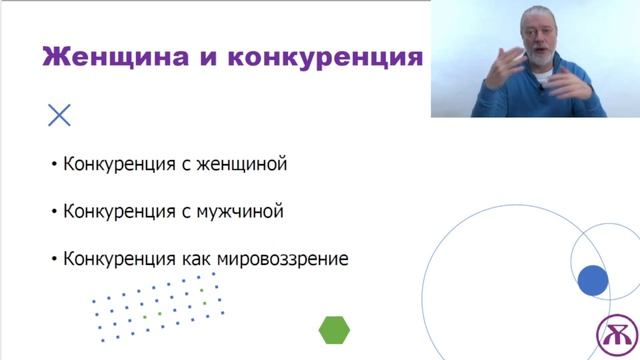 Женщина и конкуренция

• Конкуренция с женщиной

• Конкуренция с мужчиной

• Конкуренция как мировоззрение